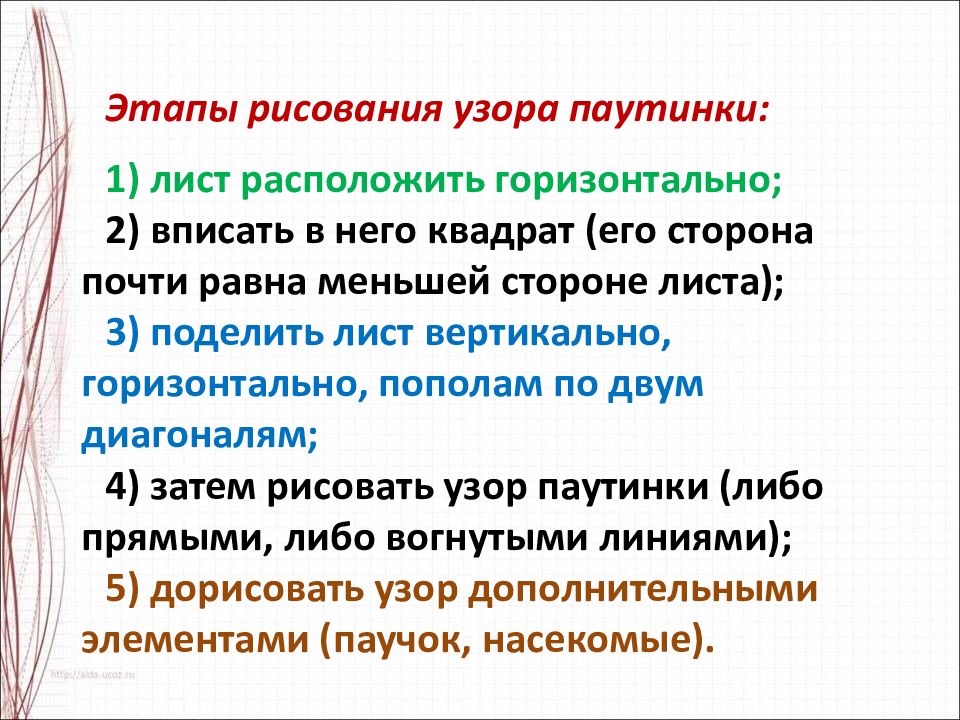 Этапы рисования узора паутинки:

1) лист расположить горизонтально;

2) вписать в него квадрат (его сторона почти равна меньшей стороне листа);

3) поделить лист вертикально, горизонтально, пополам по двум диагоналям;

4) затем рисовать узор паутинки (либо прямыми, либо вогнутыми линиями);

5) дорисовать узор дополнительными элементами (паучок, насекомые).

http://aida.ucoz.ru